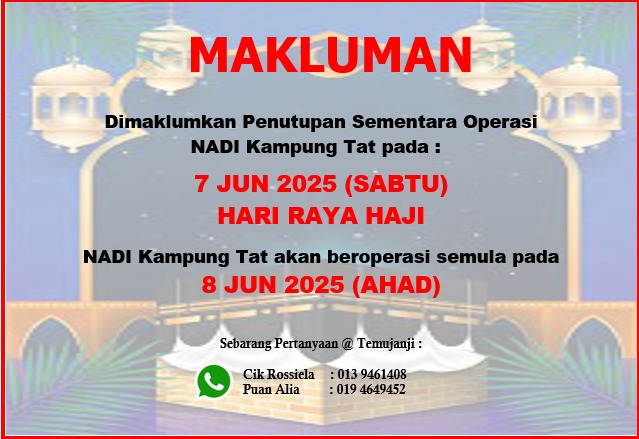 MAKLUMAN

Dimaklumkan Penutupan Sementara Operasi NADI Kampung Tat pada :

7 JUN 2025 (SABTU)
HARI RAYA HAJI

NADI Kampung Tat akan beroperasi semula pada
8 JUN 2025 (AHAD)

Sebarang Pertanyaan @ Temujanji :

Cik Rossiela : 013 9461408
Puan Alia : 019 4649452